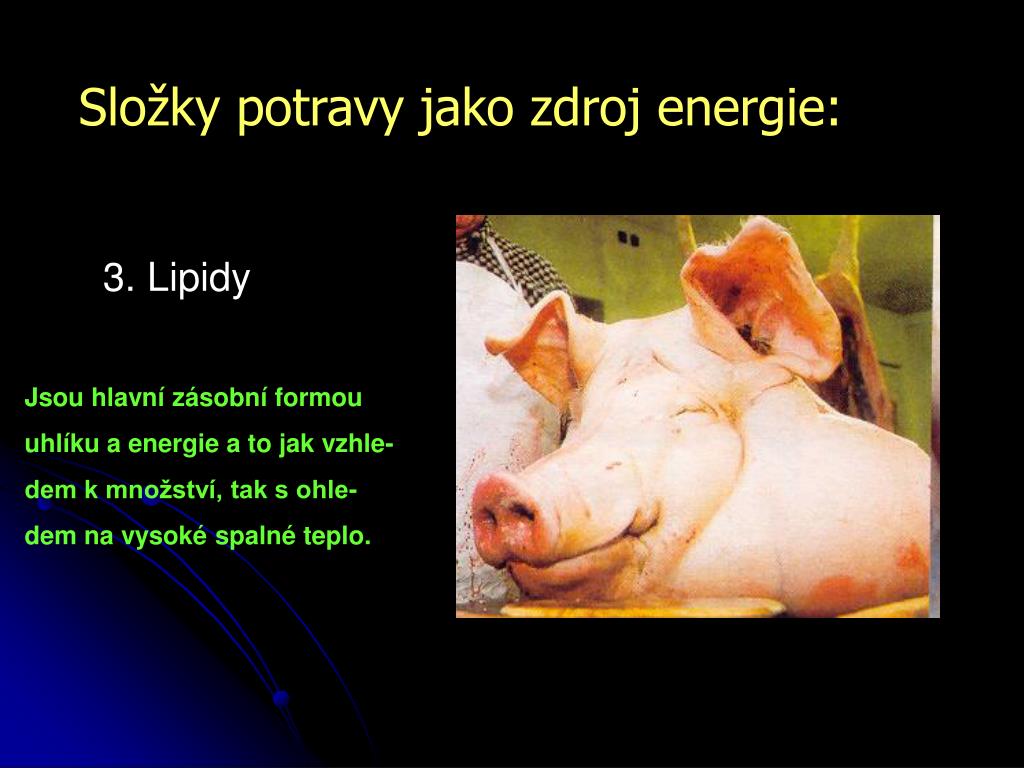 Složky potravy jako zdroj energie:

3. Lipidy

Jsou hlavní zásobní formou uhlíku a energie a to jak vzhledem k množství, tak s ohledem na vysoké spalné teplo.